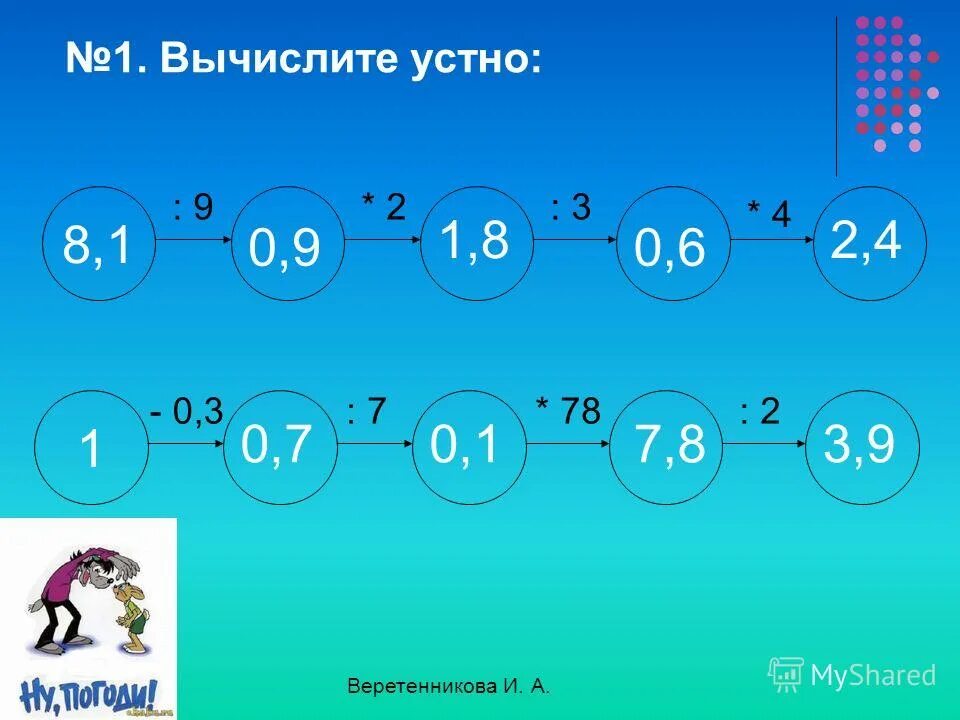 №1. Вычислите устно:

8,1 : 9 0,9 * 2 1,8 : 3 0,6 * 4 2,4

1 - 0,3 0,7 : 7 0,1 * 78 7,8 : 2 3,9

НУ, ПОГОДИ!

Веретенникова И. А.

MyShared